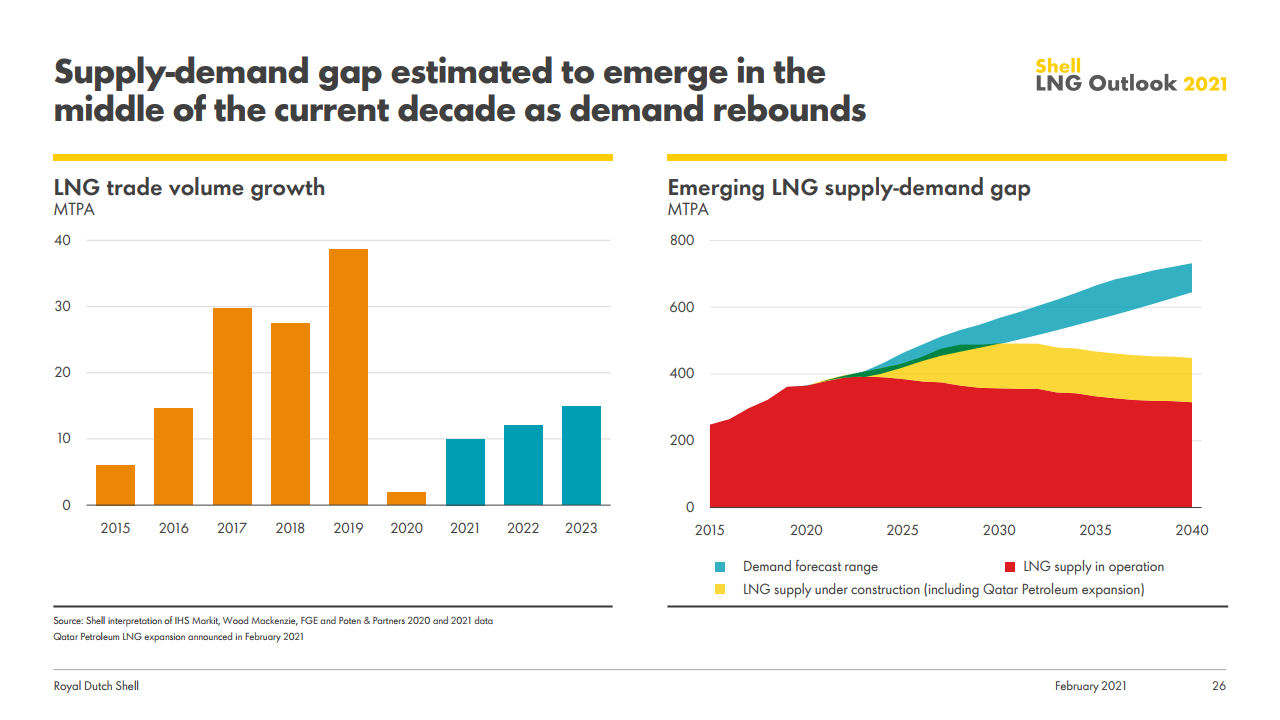 Supply-demand gap estimated to emerge in the middle of the current decade as demand rebounds

Shell
LNG Outlook 2021

LNG trade volume growth
MTPA

40
30
20
10
0

2015 2016 2017 2018 2019 2020 2021 2022 2023

Emerging LNG supply-demand gap
MTPA

800
600
400
200
0

2015 2020 2025 2030 2035 2040

Demand forecast range
LNG supply in operation
LNG supply under construction (including Qatar Petroleum expansion)

Source: Shell interpretation of IHS Markit, Wood Mackenzie, FGE and Poten & Partners 2020 and 2021 data
Qatar Petroleum LNG expansion announced in February 2021

Royal Dutch Shell
February 2021
26